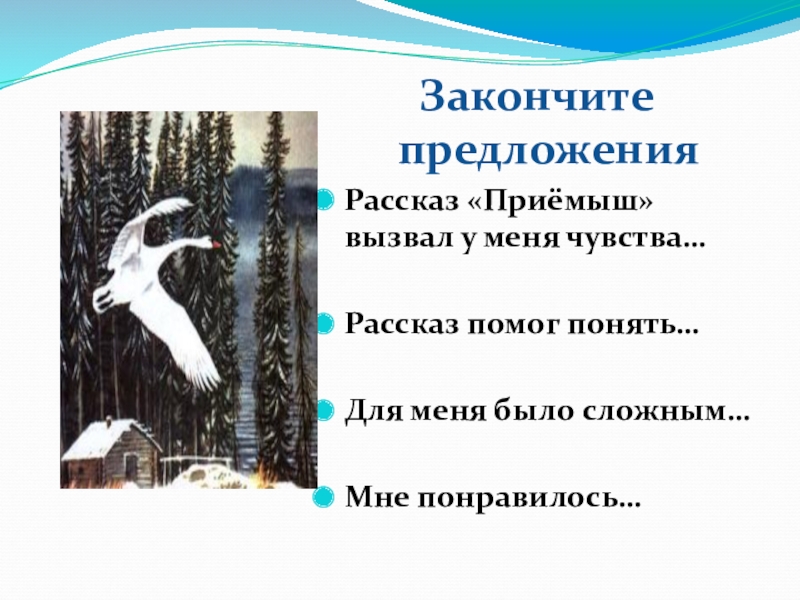 Закончите предложения

Рассказ «Приёмыш» вызвал у меня чувства…

Рассказ помог понять…

Для меня было сложным…

Мне понравилось…